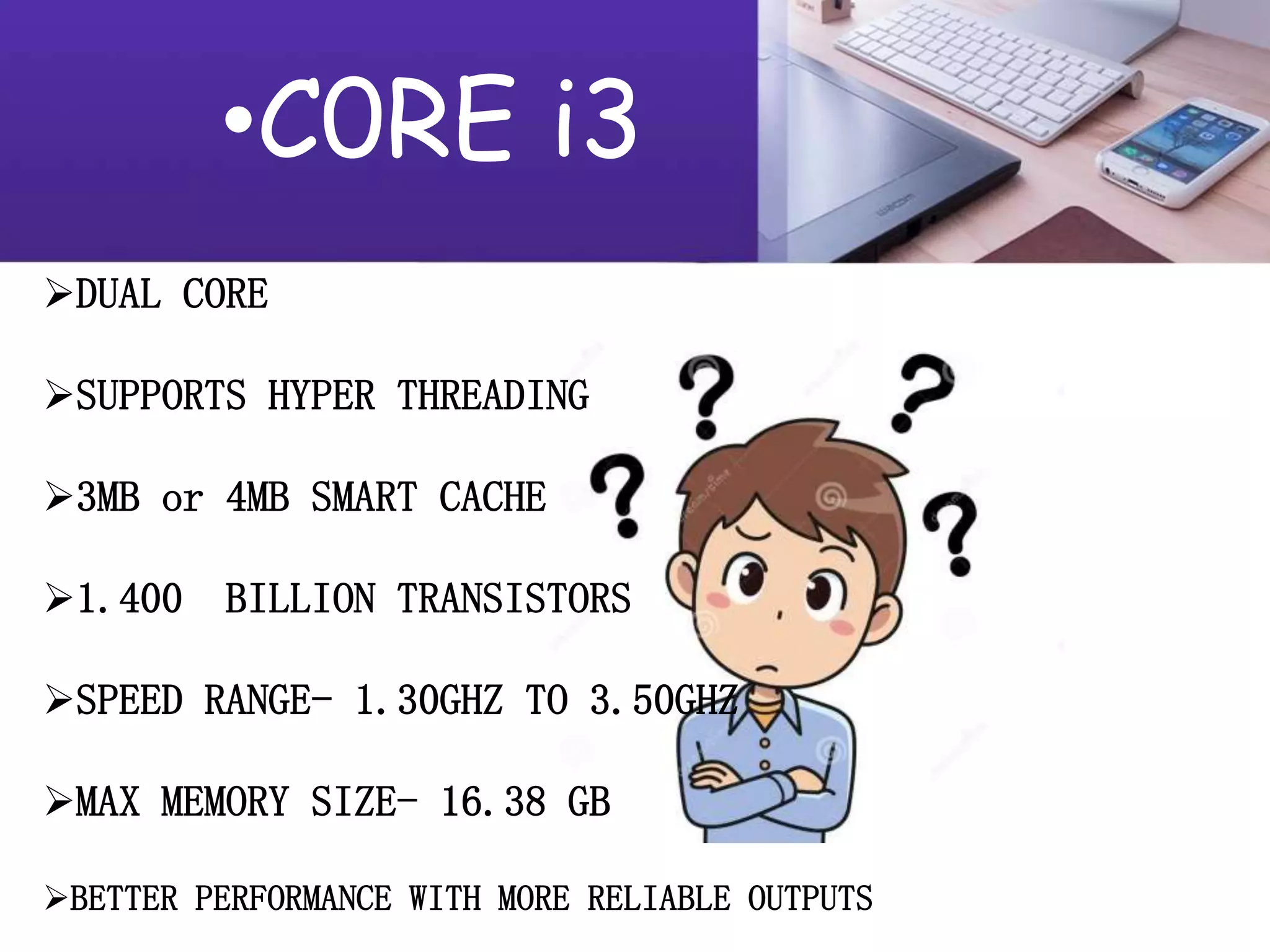 •CORE i3

➢DUAL CORE

➢SUPPORTS HYPER THREADING

➢3MB or 4MB SMART CACHE

➢1.400 BILLION TRANSISTORS

➢SPEED RANGE- 1.30GHZ TO 3.50GHZ

➢MAX MEMORY SIZE- 16.38 GB

➢BETTER PERFORMANCE WITH MORE RELIABLE OUTPUTS